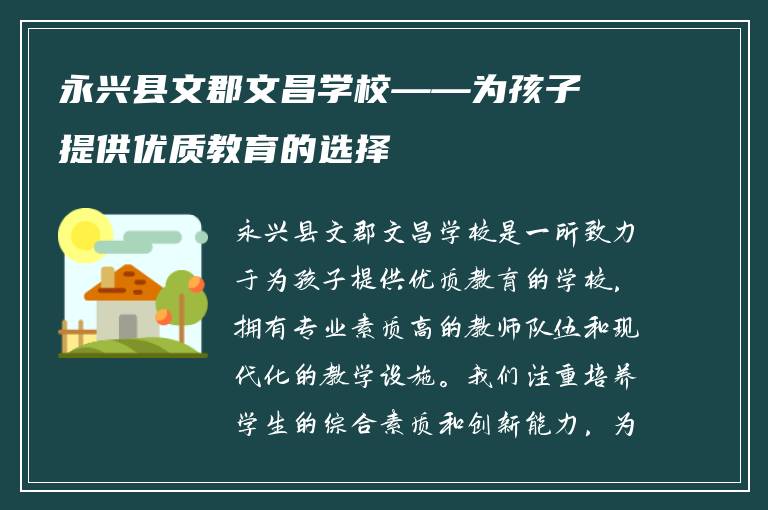 永兴县文郡文昌学校——为孩子提供优质教育的选择

永兴县文郡文昌学校是一所致力于为孩子提供优质教育的学校，拥有专业素质高的教师队伍和现代化的教学设施。我们注重培养学生的综合素质和创新能力，为